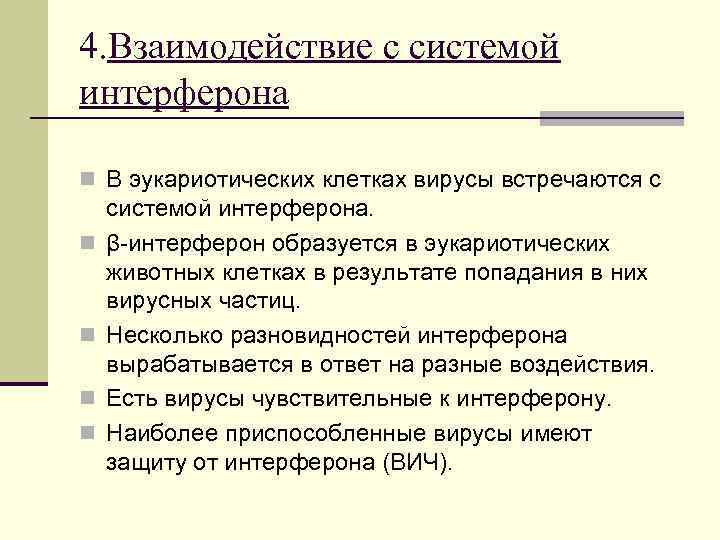 4.Взаимодействие с системой интерферона

- В эукариотических клетках вирусы встречаются с системой интерферона.
- β-интерферон образуется в эукариотических животных клетках в результате попадания в них вирусных частиц.
- Несколько разновидностей интерферона вырабатывается в ответ на разные воздействия.
- Есть вирусы чувствительные к интерферону.
- Наиболее приспособленные вирусы имеют защиту от интерферона (ВИЧ).